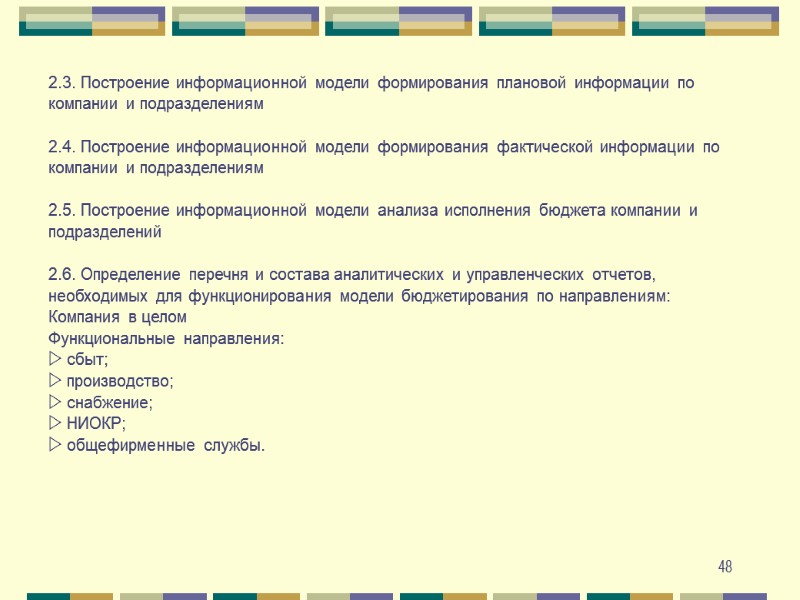 2.3. Построение информационной модели формирования плановой информации по компании и подразделениям

2.4. Построение информационной модели формирования фактической информации по компании и подразделениям

2.5. Построение информационной модели анализа исполнения бюджета компании и подразделений

2.6. Определение перечня и состава аналитических и управленческих отчетов, необходимых для функционирования модели бюджетирования по направлениям:
Компания в целом
Функциональные направления:
▷ сбыт;
▷ производство;
▷ снабжение;
▷ НИОКР;
▷ общефирменные службы.

48